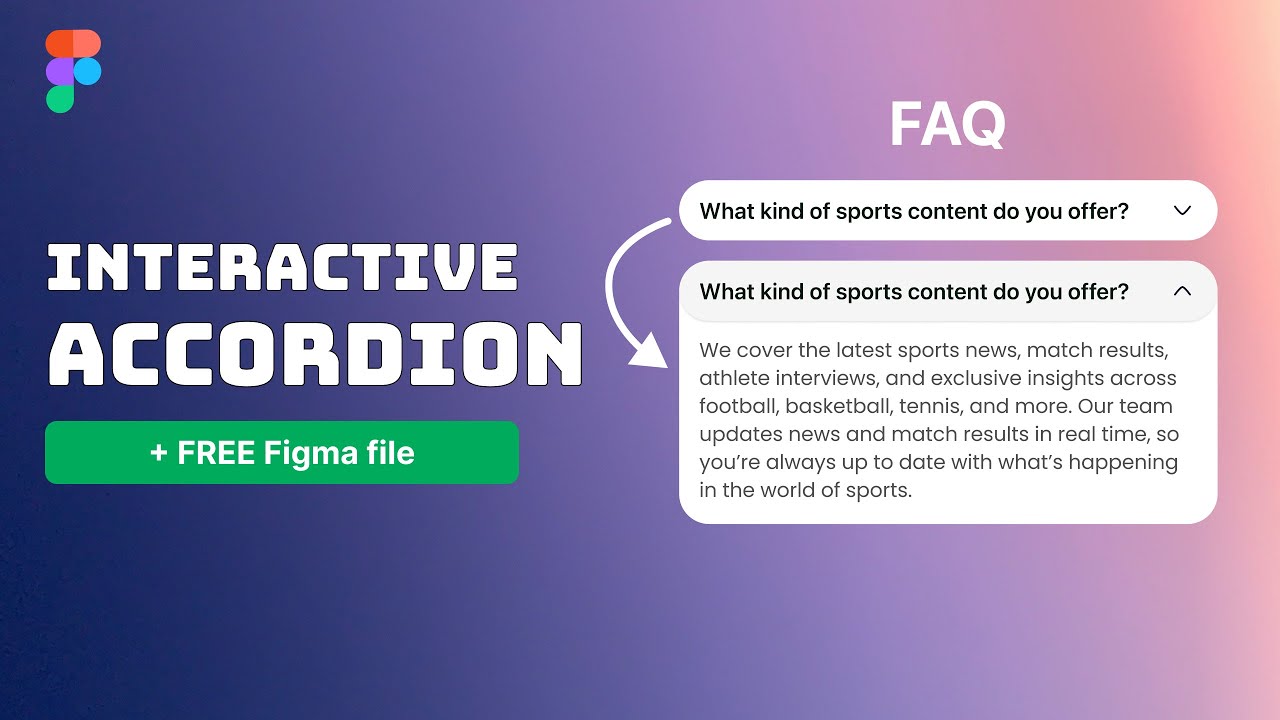 INTERACTIVE ACCORDION

+ FREE Figma file

FAQ

What kind of sports content do you offer?

What kind of sports content do you offer?

We cover the latest sports news, match results, athlete interviews, and exclusive insights across football, basketball, tennis, and more. Our team updates news and match results in real time, so you're always up to date with what's happening in the world of sports.